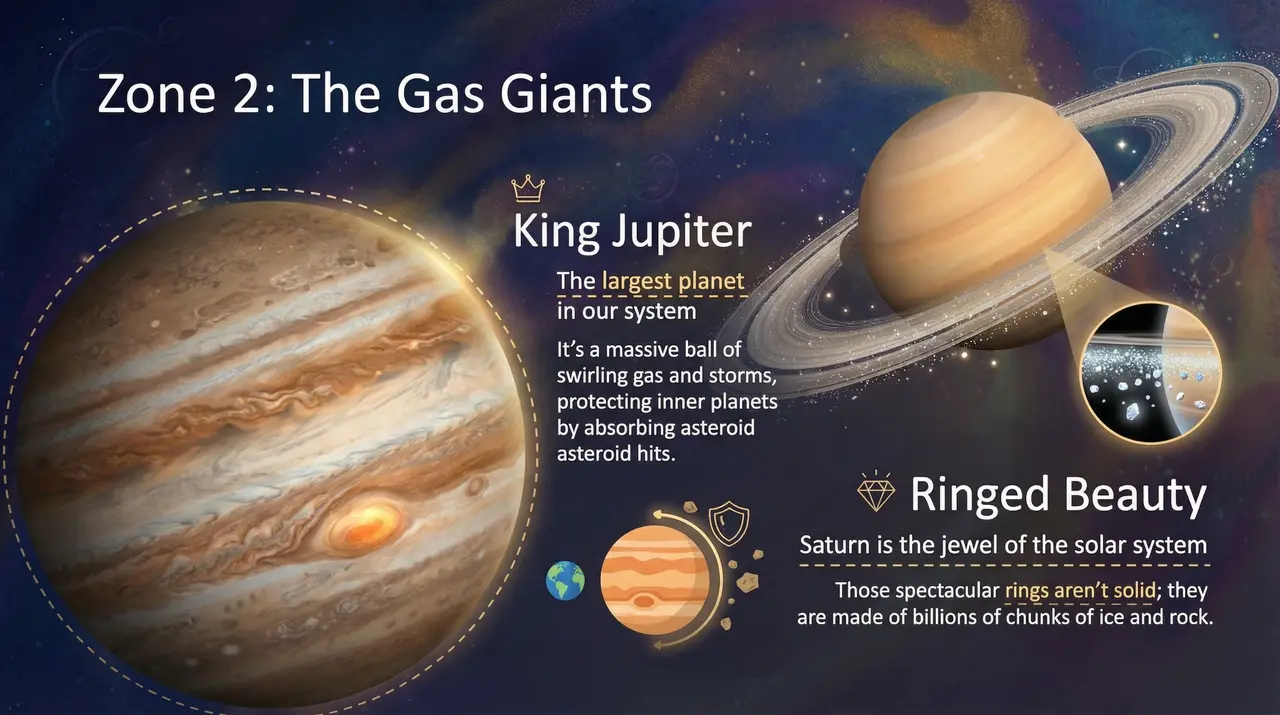 Zone 2: The Gas Giants

King Jupiter

The largest planet in our system

It's a massive ball of swirling gas and storms, protecting inner planets by absorbing asteroid asteroid hits.

Ringed Beauty

Saturn is the jewel of the solar system

Those spectacular rings aren't solid; they are made of billions of chunks of ice and rock.